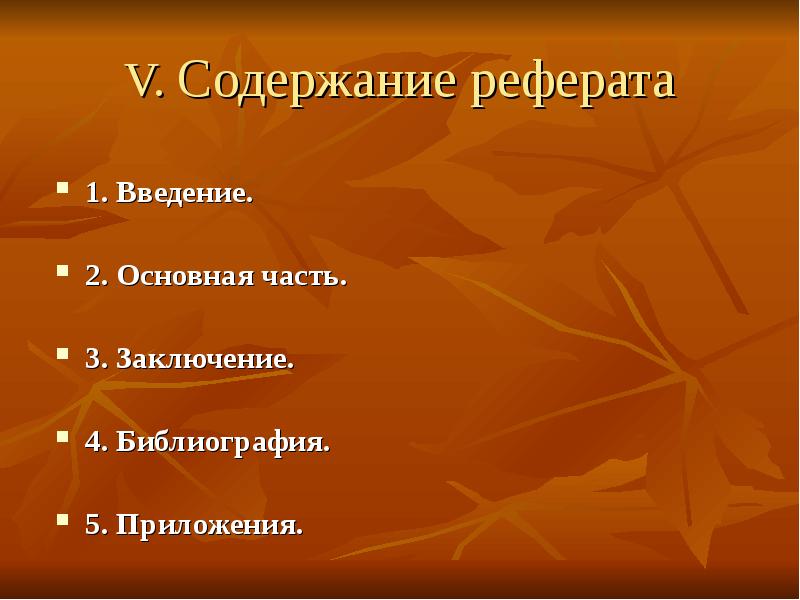 V. Содержание реферата

- 1. Введение.
- 2. Основная часть.
- 3. Заключение.
- 4. Библиография.
- 5. Приложения.